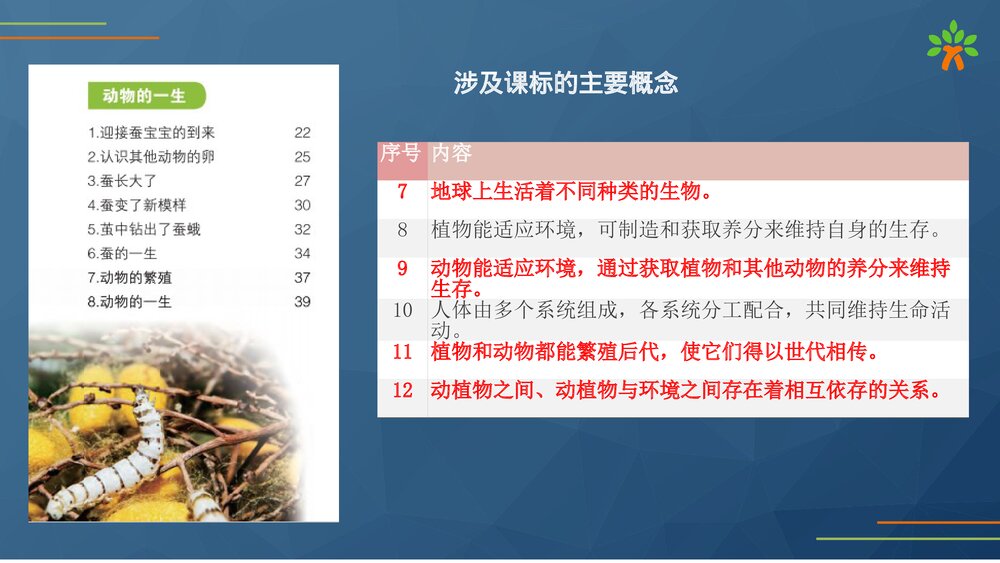 动物的一生

1.迎接蚕宝宝的到来 22
2.认识其他动物的卵 25
3.蚕长大了 27
4.蚕变了新模样 30
5.茧中钻出了蚕蛾 32
6.蚕的一生 34
7.动物的繁殖 37
8.动物的一生 39

涉及课标的主要概念

| 序号 | 内容 |
|---|---|
| 7 | 地球上生活着不同种类的生物。 |
| 8 | 植物能适应环境，可制造和获取养分来维持自身的生存。 |
| 9 | 动物能适应环境，通过获取植物和其他动物的养分来维持生存。 |
| 10 | 人体由多个系统组成，各系统分工配合，共同维持生命活动。 |
| 11 | 植物和动物都能繁殖后代，使它们得以世代相传。 |
| 12 | 动植物之间、动植物与环境之间存在着相互依存的关系。 |